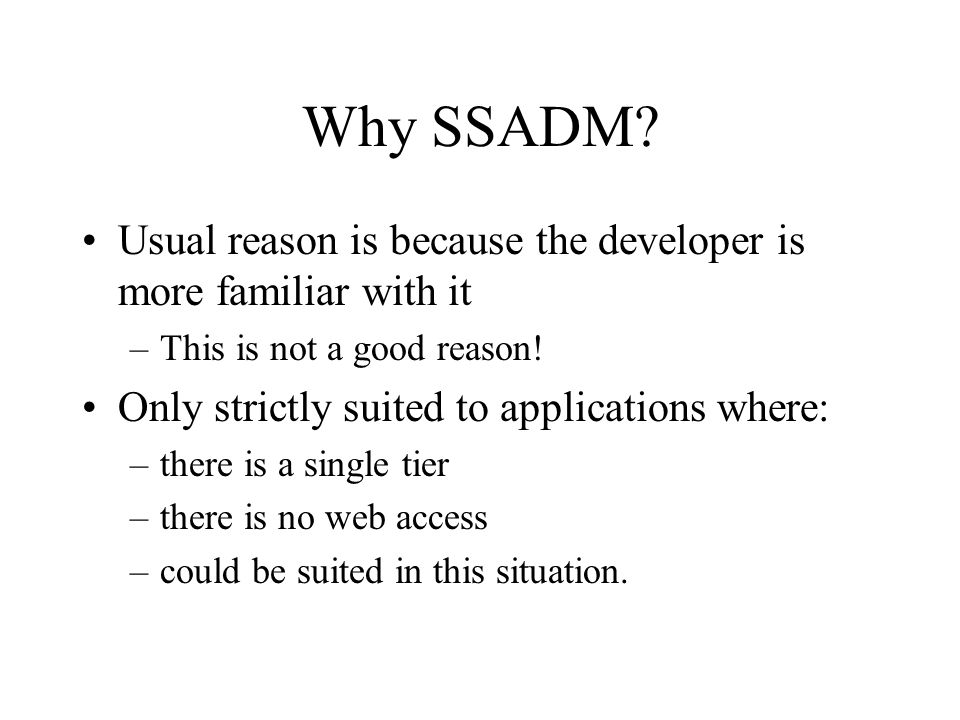 Why SSADM?

• Usual reason is because the developer is more familiar with it

– This is not a good reason!

• Only strictly suited to applications where:

– there is a single tier

– there is no web access

– could be suited in this situation.